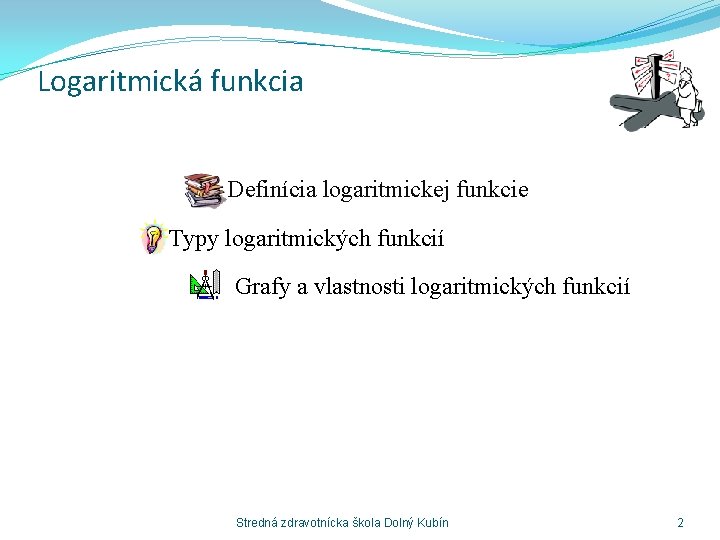 Logaritmická funkcia

Definícia logaritmickej funkcie

Typy logaritmických funkcií

Grafy a vlastnosti logaritmických funkcií

Stredná zdravotnícka škola Dolný Kubín

2